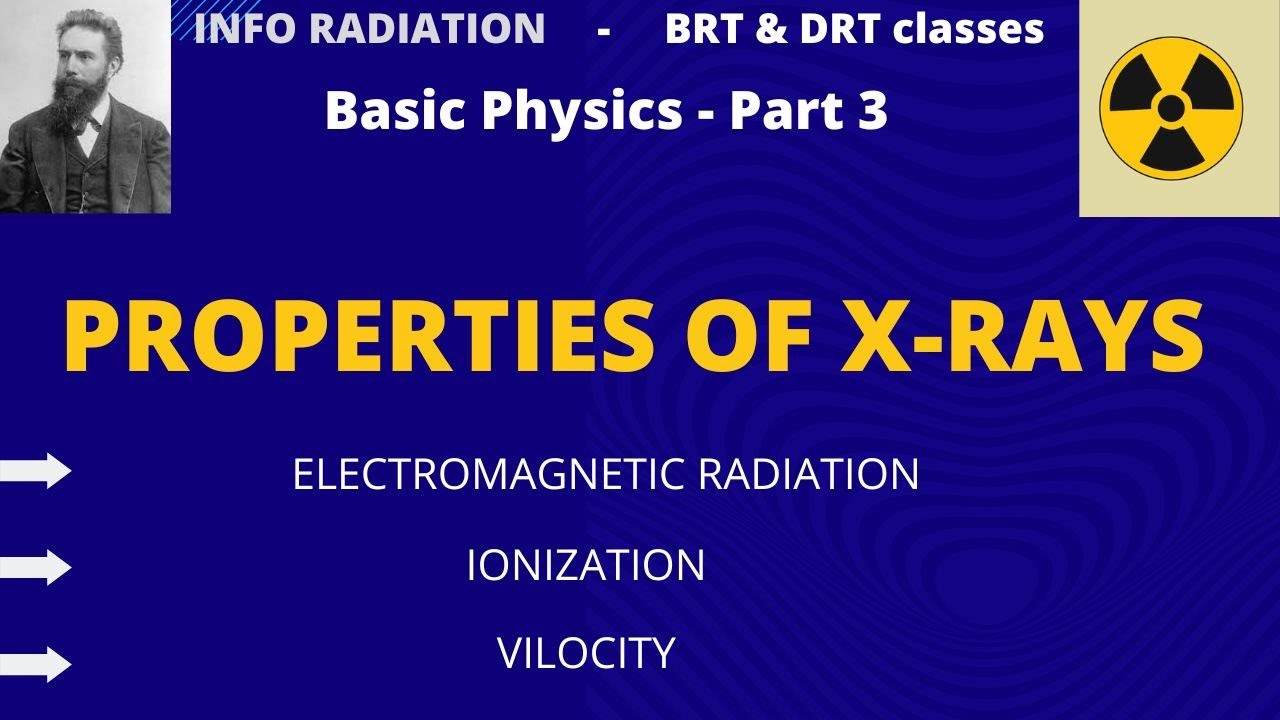 INFO RADIATION - BRT & DRT classes

Basic Physics - Part 3

PROPERTIES OF X-RAYS

ELECTROMAGNETIC RADIATION

IONIZATION

VILOCITY